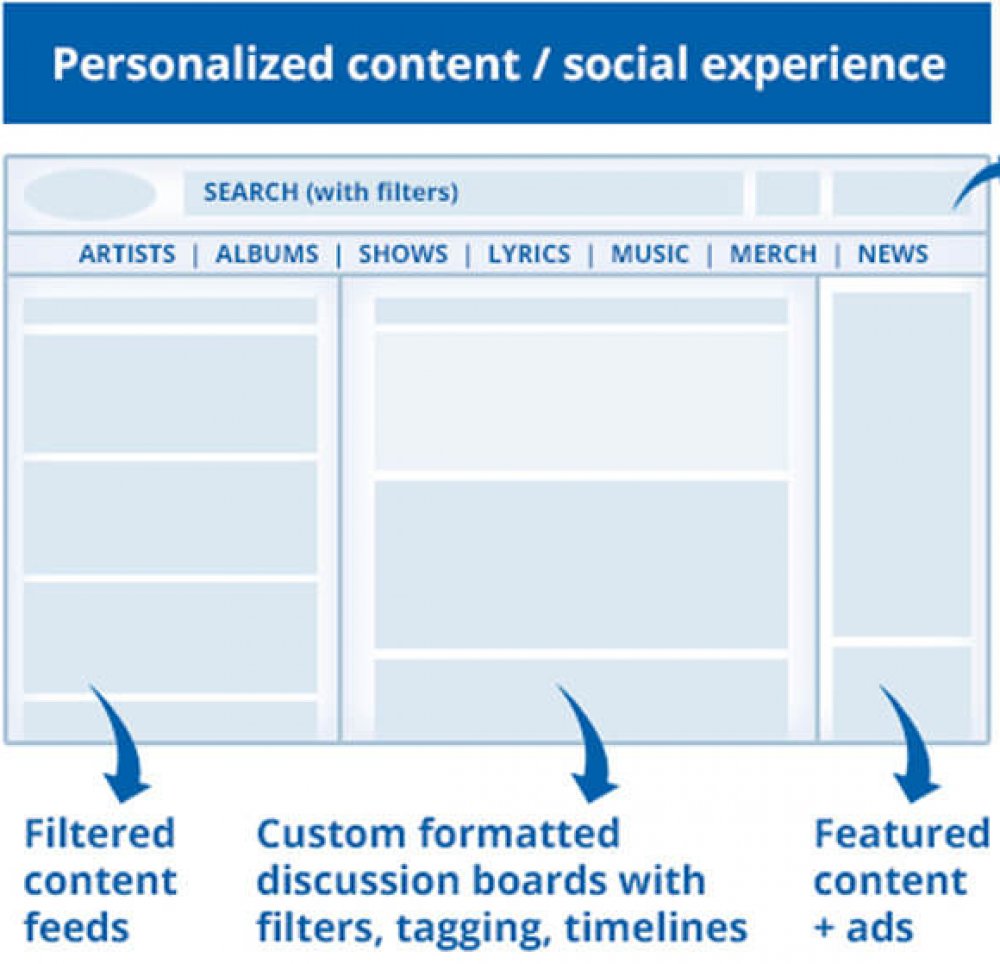 Personalized content / social experience

SEARCH (with filters)

ARTISTS | ALBUMS | SHOWS | LYRICS | MUSIC | MERCH | NEWS

Filtered content feeds

Custom formatted discussion boards with filters, tagging, timelines

Featured content + ads